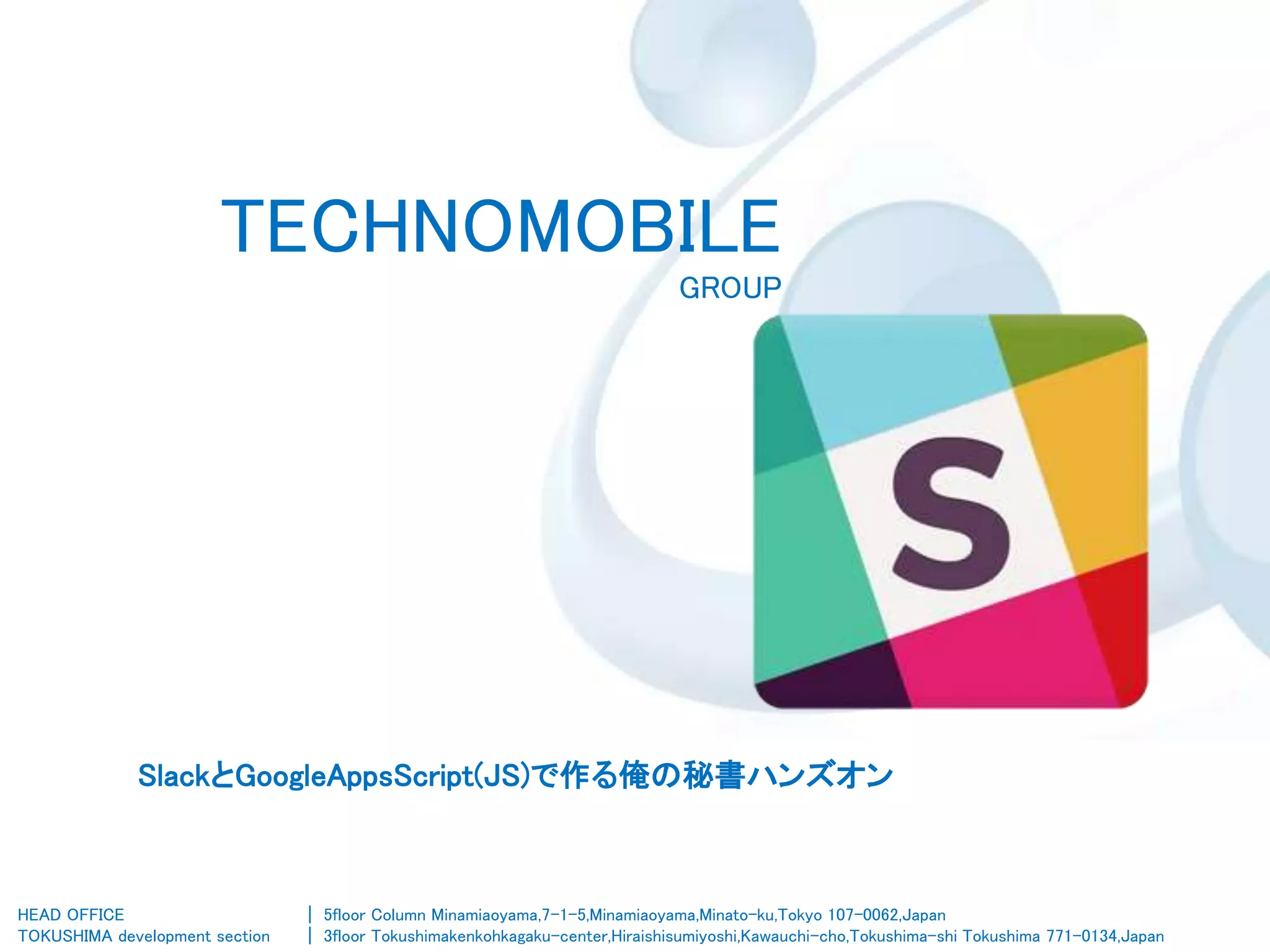 TECHNOMOBILE
GROUP

S

SlackとGoogleAppsScript(JS)で作る俺の秘書ハンズオン

HEAD OFFICE | 5floor Column Minamiaoyama,7-1-5,Minamiaoyama,Minato-ku,Tokyo 107-0062,Japan
TOKUSHIMA development section | 3floor Tokushimakenkohkagaku-center,Hiraishisumiyoshi,Kawauchi-cho,Tokushima-shi Tokushima 771-0134,Japan